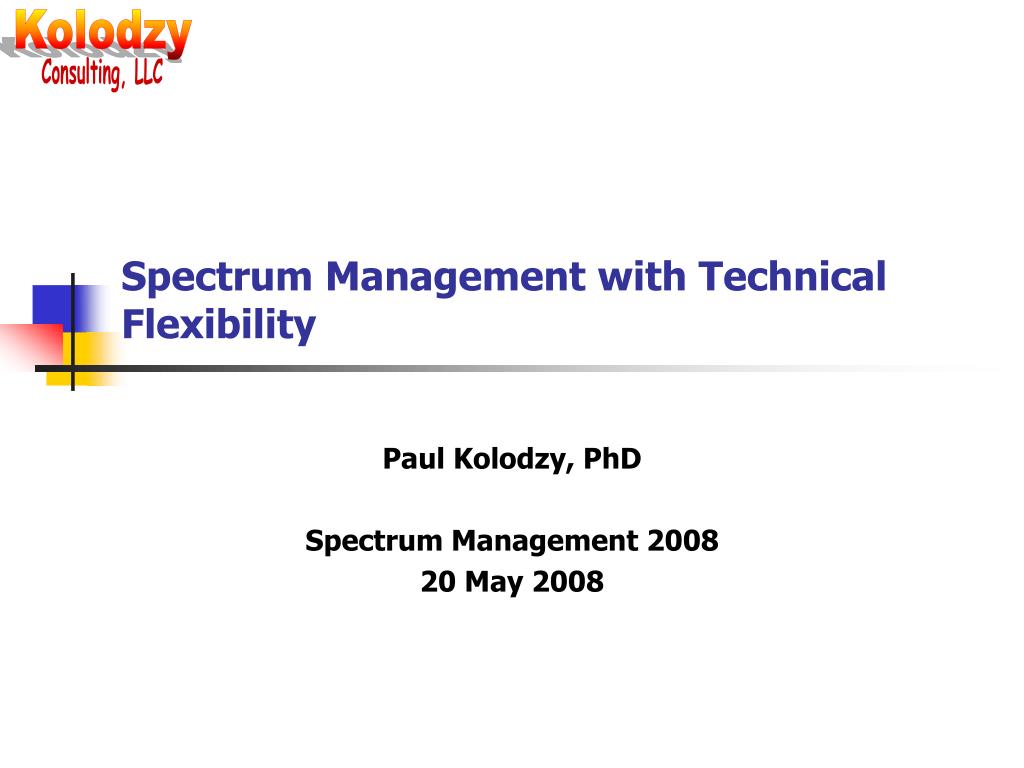 Kolodzy
Consulting, LLC

Spectrum Management with Technical Flexibility

Paul Kolodzy, PhD

Spectrum Management 2008
20 May 2008